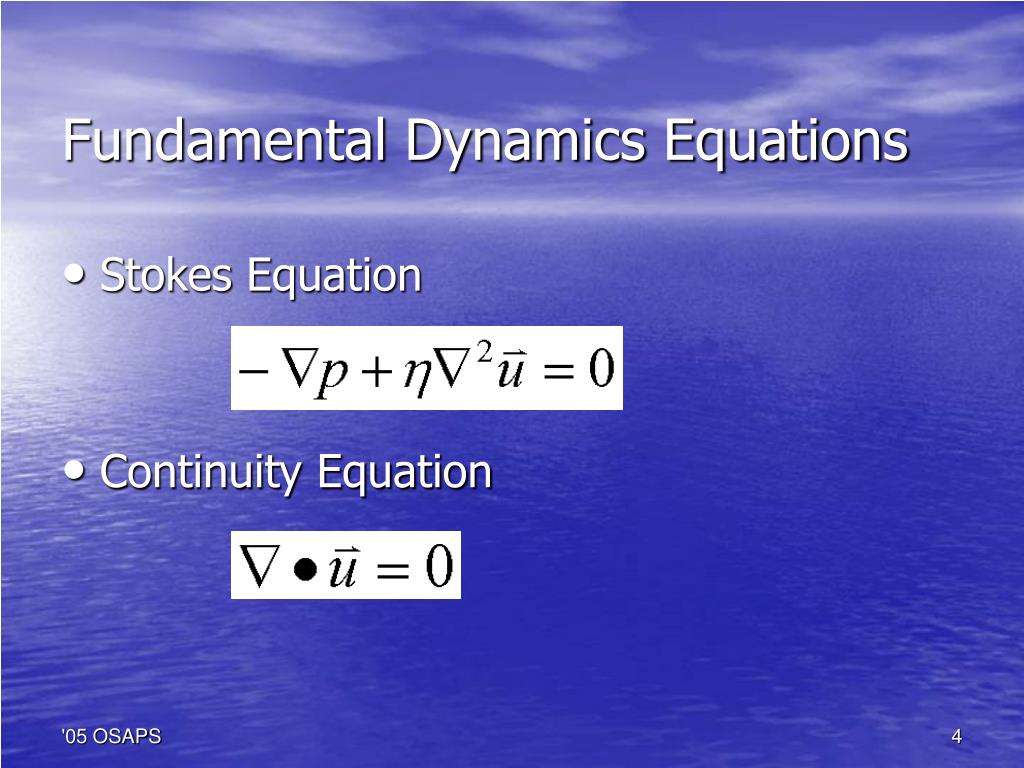 Fundamental Dynamics Equations

• Stokes Equation

$-\nabla p + \eta \nabla^2 \vec{u} = 0$

• Continuity Equation

$\nabla \bullet \vec{u} = 0$

'05 OSAPS

4